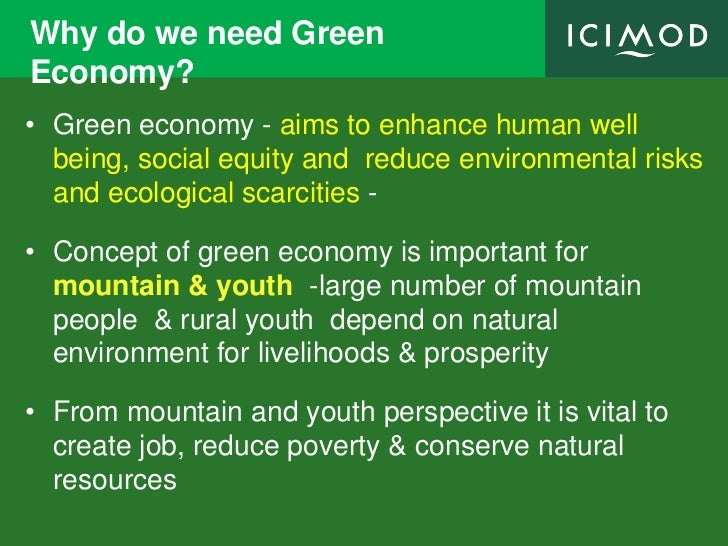 Why do we need Green Economy?

ICIMOD

• Green economy - aims to enhance human well being, social equity and reduce environmental risks and ecological scarcities -

• Concept of green economy is important for mountain & youth -large number of mountain people & rural youth depend on natural environment for livelihoods & prosperity

• From mountain and youth perspective it is vital to create job, reduce poverty & conserve natural resources